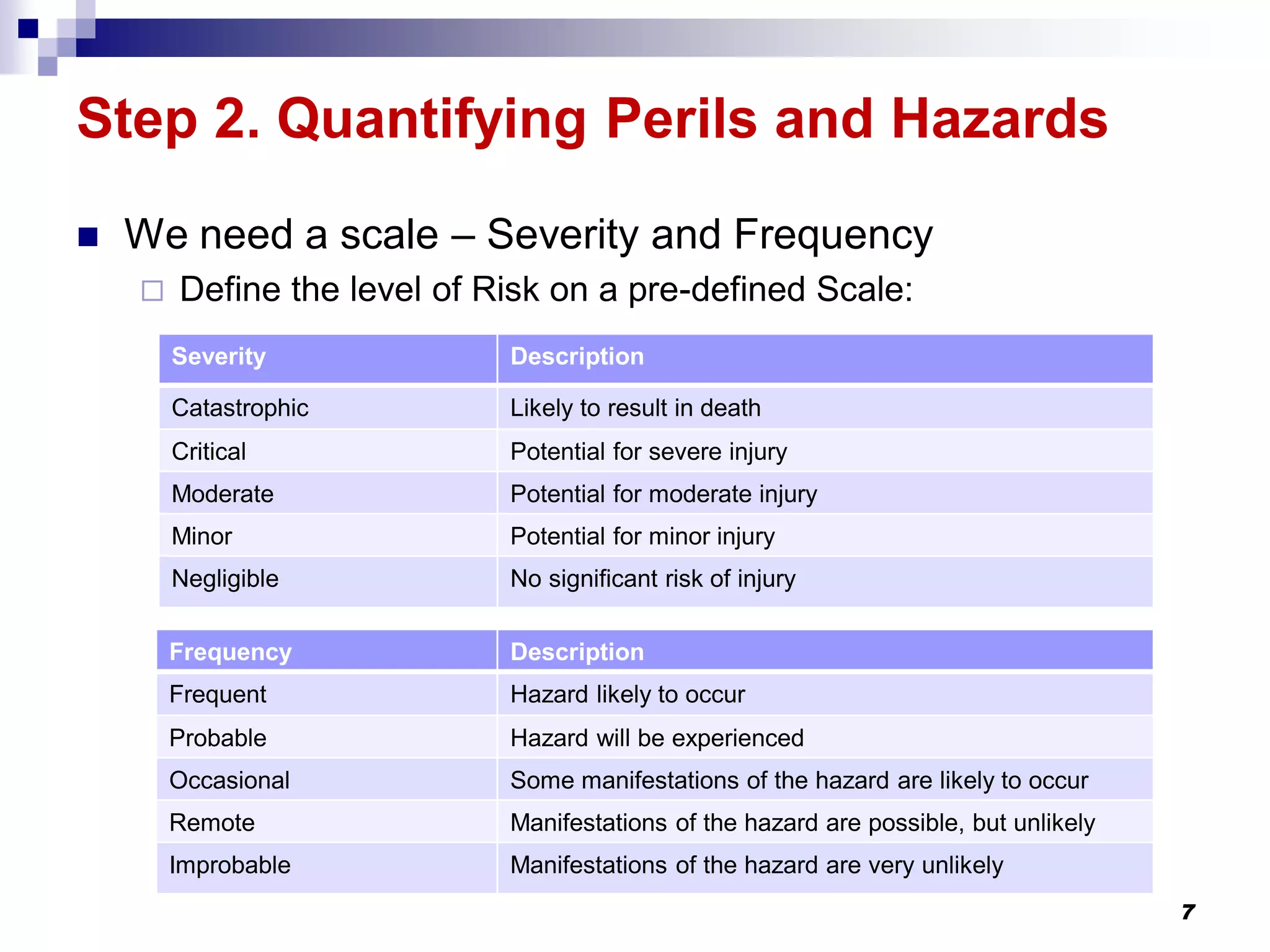 Step 2. Quantifying Perils and Hazards

We need a scale – Severity and Frequency

Define the level of Risk on a pre-defined Scale:

| Severity | Description |
|---|---|
| Catastrophic | Likely to result in death |
| Critical | Potential for severe injury |
| Moderate | Potential for moderate injury |
| Minor | Potential for minor injury |
| Negligible | No significant risk of injury |

| Frequency | Description |
|---|---|
| Frequent | Hazard likely to occur |
| Probable | Hazard will be experienced |
| Occasional | Some manifestations of the hazard are likely to occur |
| Remote | Manifestations of the hazard are possible, but unlikely |
| Improbable | Manifestations of the hazard are very unlikely |

7